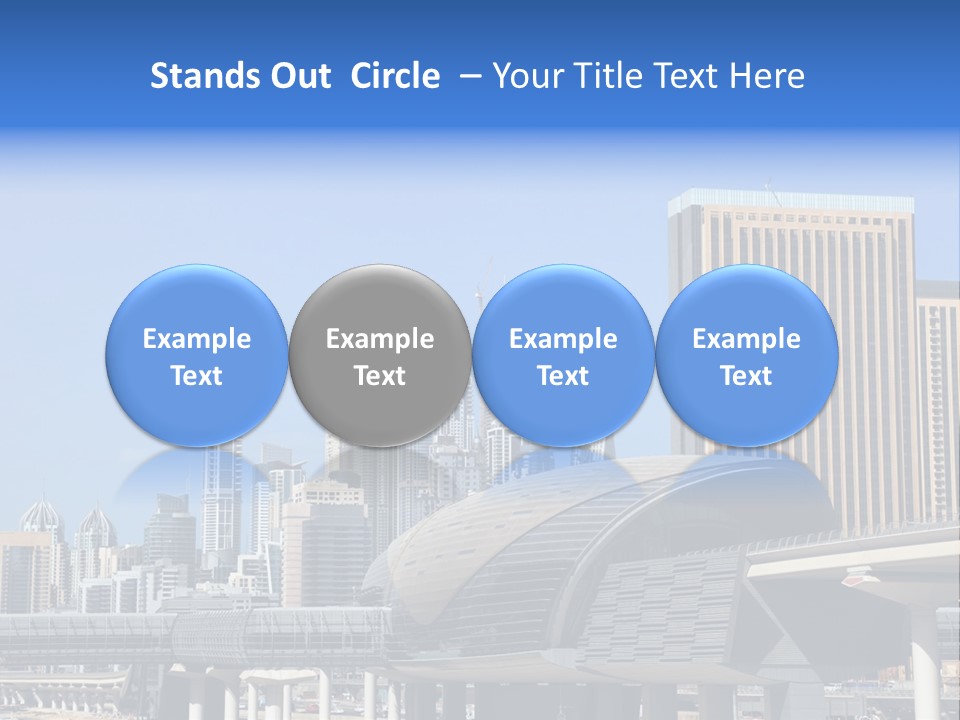 Stands Out Circle – Your Title Text Here

Example Text

Example Text

Example Text

Example Text